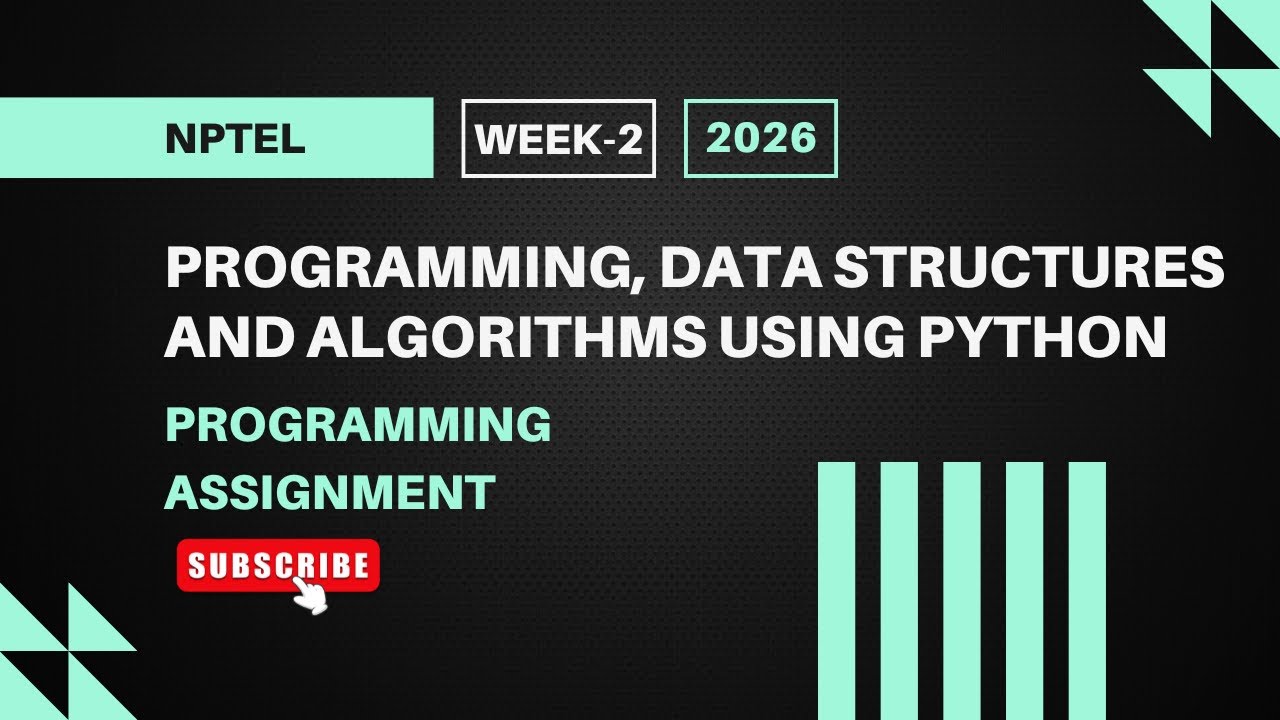 NPTEL

WEEK-2

2026

PROGRAMMING, DATA STRUCTURES AND ALGORITHMS USING PYTHON

PROGRAMMING ASSIGNMENT

SUBSCRIBE